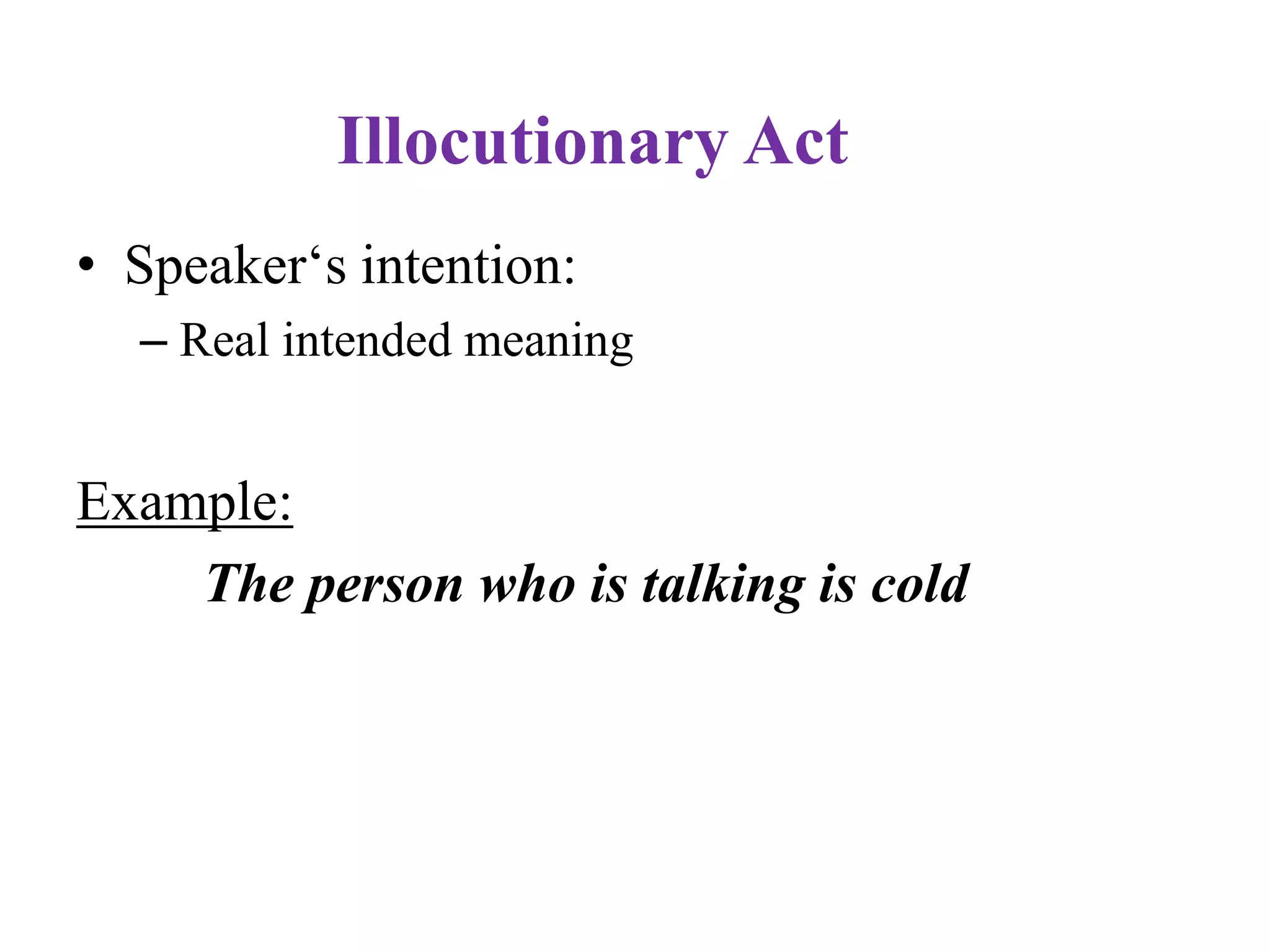 Illocutionary Act

• Speaker‘s intention:
– Real intended meaning

Example:
The person who is talking is cold